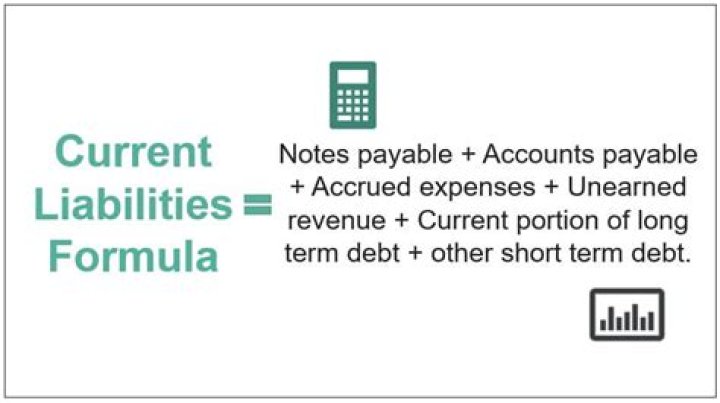 Current Liabilities Formula = Notes payable + Accounts payable + Accrued expenses + Unearned revenue + Current portion of long term debt + other short term debt.